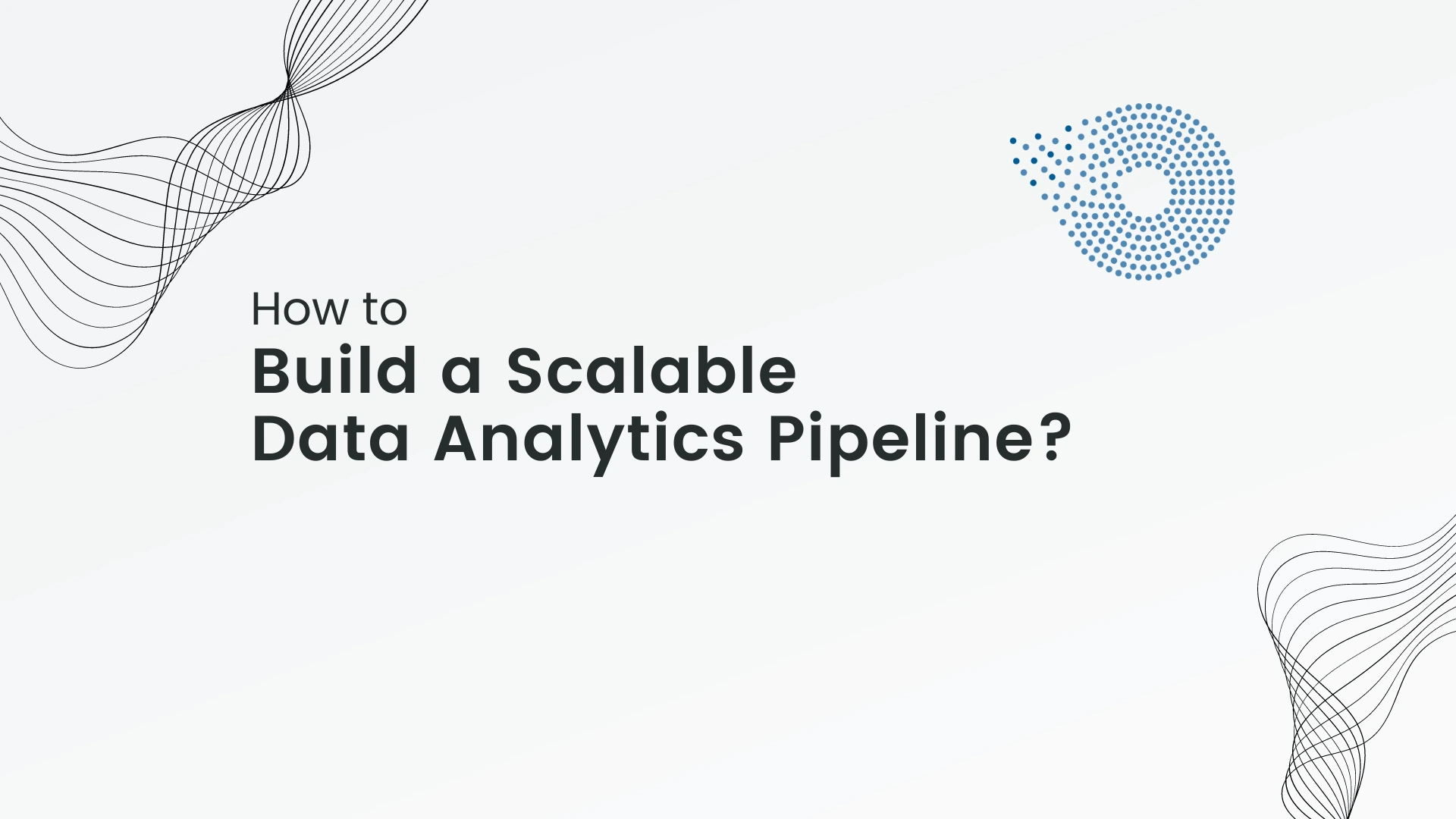 How to
Build a Scalable
Data Analytics Pipeline?